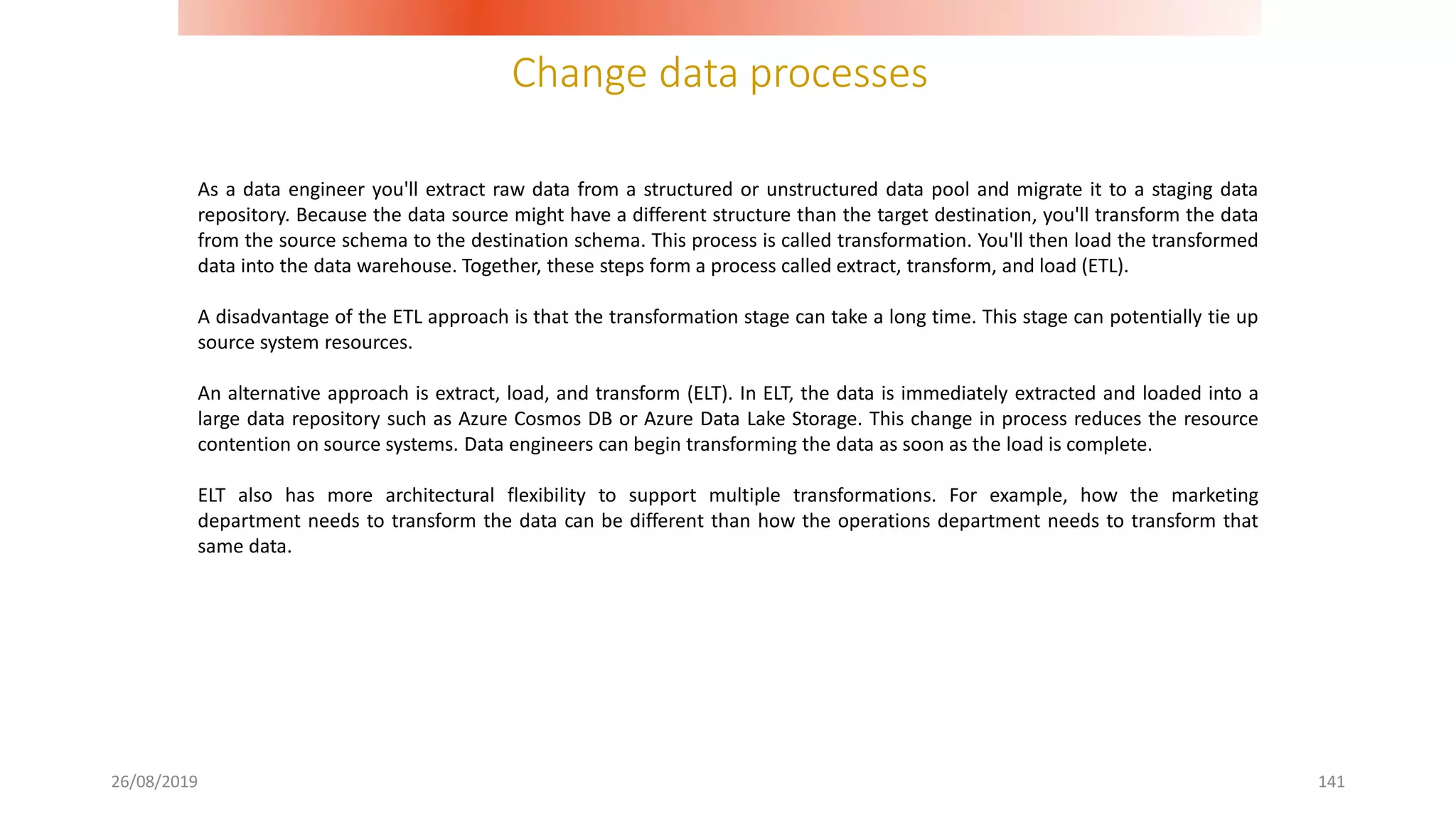 Change data processes

As a data engineer you'll extract raw data from a structured or unstructured data pool and migrate it to a staging data repository. Because the data source might have a different structure than the target destination, you'll transform the data from the source schema to the destination schema. This process is called transformation. You'll then load the transformed data into the data warehouse. Together, these steps form a process called extract, transform, and load (ETL).

A disadvantage of the ETL approach is that the transformation stage can take a long time. This stage can potentially tie up source system resources.

An alternative approach is extract, load, and transform (ELT). In ELT, the data is immediately extracted and loaded into a large data repository such as Azure Cosmos DB or Azure Data Lake Storage. This change in process reduces the resource contention on source systems. Data engineers can begin transforming the data as soon as the load is complete.

ELT also has more architectural flexibility to support multiple transformations. For example, how the marketing department needs to transform the data can be different than how the operations department needs to transform that same data.

26/08/2019

141